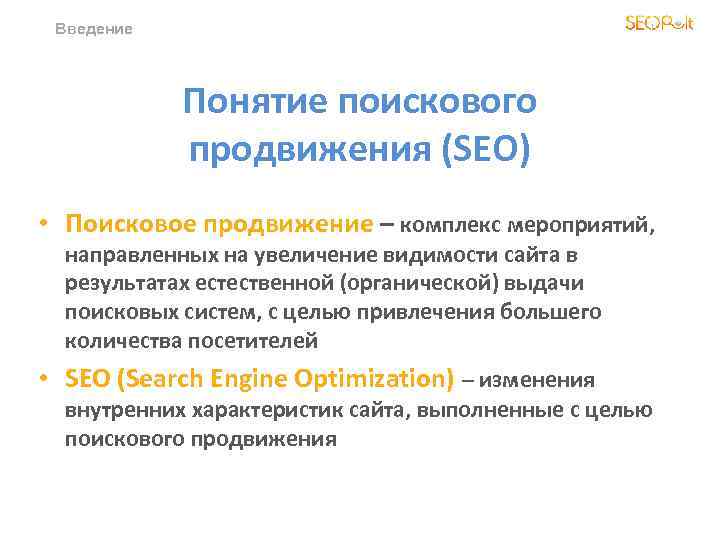 Введение

SEOPult

Понятие поискового продвижения (SEO)

• Поисковое продвижение – комплекс мероприятий, направленных на увеличение видимости сайта в результатах естественной (органической) выдачи поисковых систем, с целью привлечения большего количества посетителей

• SEO (Search Engine Optimization) – изменения внутренних характеристик сайта, выполненные с целью поискового продвижения